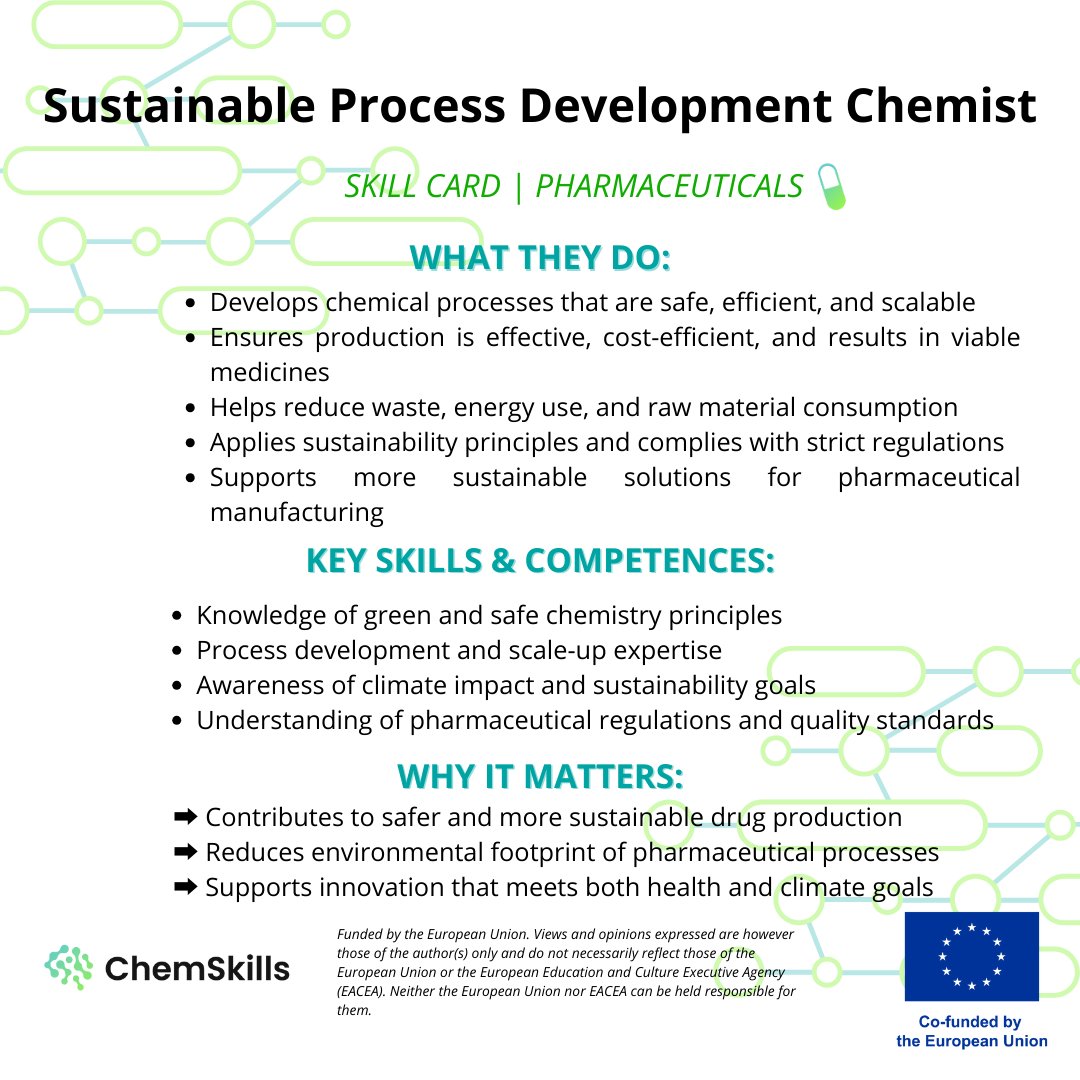 Sustainable Process Development Chemist

SKILL CARD | PHARMACEUTICALS

WHAT THEY DO:

- Develops chemical processes that are safe, efficient, and scalable
- Ensures production is effective, cost-efficient, and results in viable medicines
- Helps reduce waste, energy use, and raw material consumption
- Applies sustainability principles and complies with strict regulations
- Supports more sustainable solutions for pharmaceutical manufacturing

KEY SKILLS & COMPETENCES:

- Knowledge of green and safe chemistry principles
- Process development and scale-up expertise
- Awareness of climate impact and sustainability goals
- Understanding of pharmaceutical regulations and quality standards

WHY IT MATTERS:

➡ Contributes to safer and more sustainable drug production
➡ Reduces environmental footprint of pharmaceutical processes
➡ Supports innovation that meets both health and climate goals

ChemSkills

Funded by the European Union. Views and opinions expressed are however those of the author(s) only and do not necessarily reflect those of the European Union or the European Education and Culture Executive Agency (EACEA). Neither the European Union nor EACEA can be held responsible for them.

Co-funded by the European Union